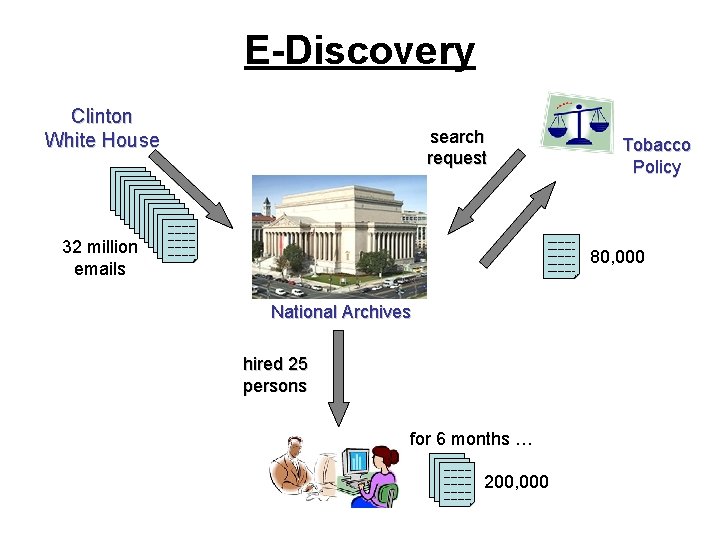 E-Discovery

Clinton White House

32 million emails

search request

Tobacco Policy

80,000

National Archives

hired 25 persons

for 6 months …

200,000